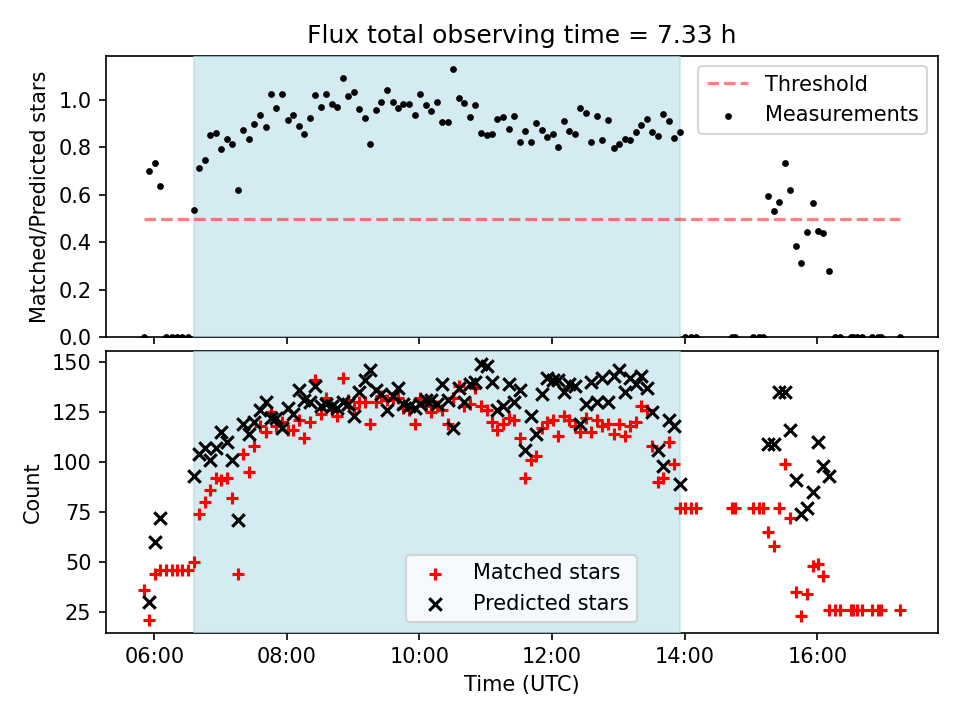 Flux total observing time = 7.33 h

Matched/Predicted stars

1.0
0.8
0.6
0.4
0.2
0.0

Threshold
Measurements

Count

150
125
100
75
50
25

Matched stars
Predicted stars

06:00
08:00
10:00
12:00
14:00
16:00

Time (UTC)